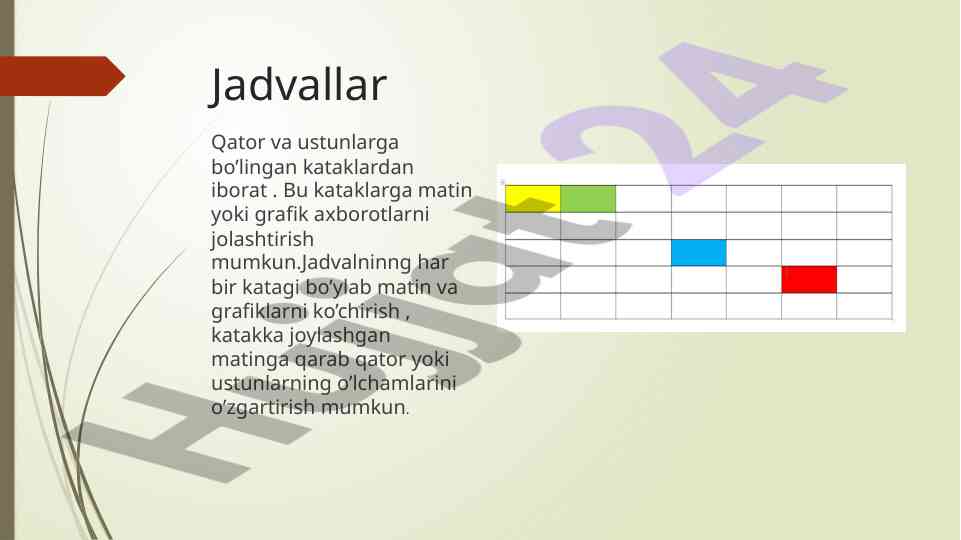 Jadvallar

Qator va ustunlarga bo’lingan kataklardan iborat . Bu kataklarga matin yoki grafik axborotlarni jolashtirish mumkun.Jadvalninng har bir katagi bo’ylab matin va grafiklarni ko’chirish , katakka joylashgan matinga qarab qator yoki ustunlarning o’lchamlarini o’zgartirish mumkun.

Hujjat24